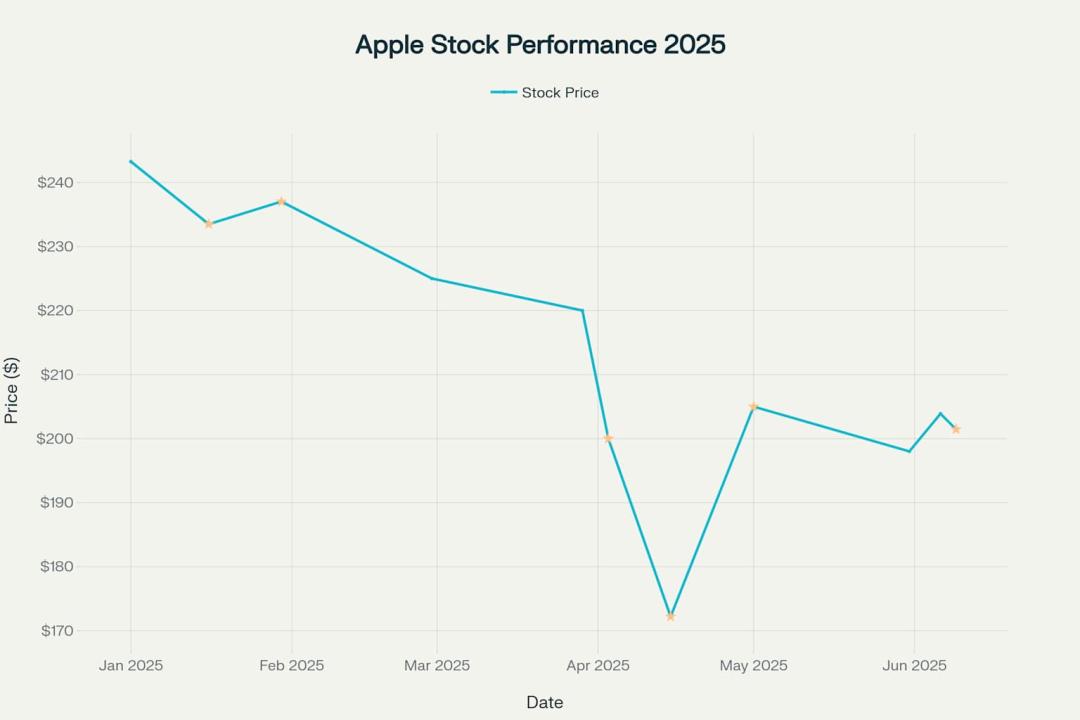 Apple Stock Performance 2025

Stock Price

Price ($)

$240
$230
$220
$210
$200
$190
$180
$170

Jan 2025
Feb 2025
Mar 2025
Apr 2025
May 2025
Jun 2025

Date